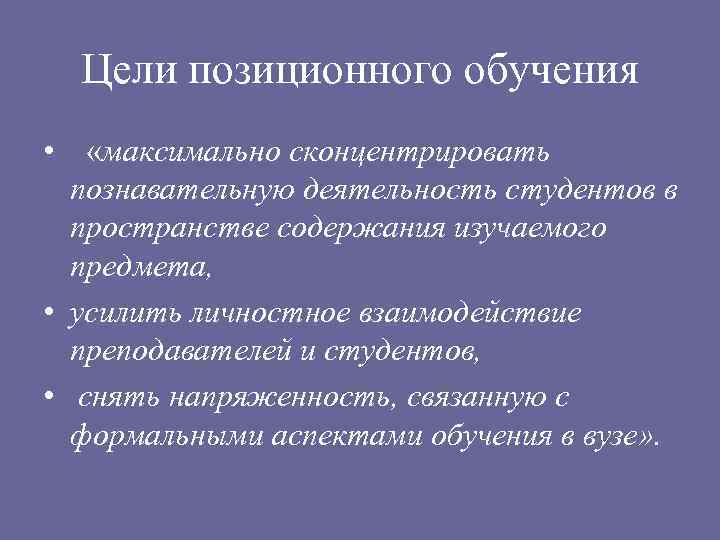 Цели позиционного обучения

• «максимально сконцентрировать познавательную деятельность студентов в пространстве содержания изучаемого предмета,

• усилить личностное взаимодействие преподавателей и студентов,

• снять напряженность, связанную с формальными аспектами обучения в вузе».